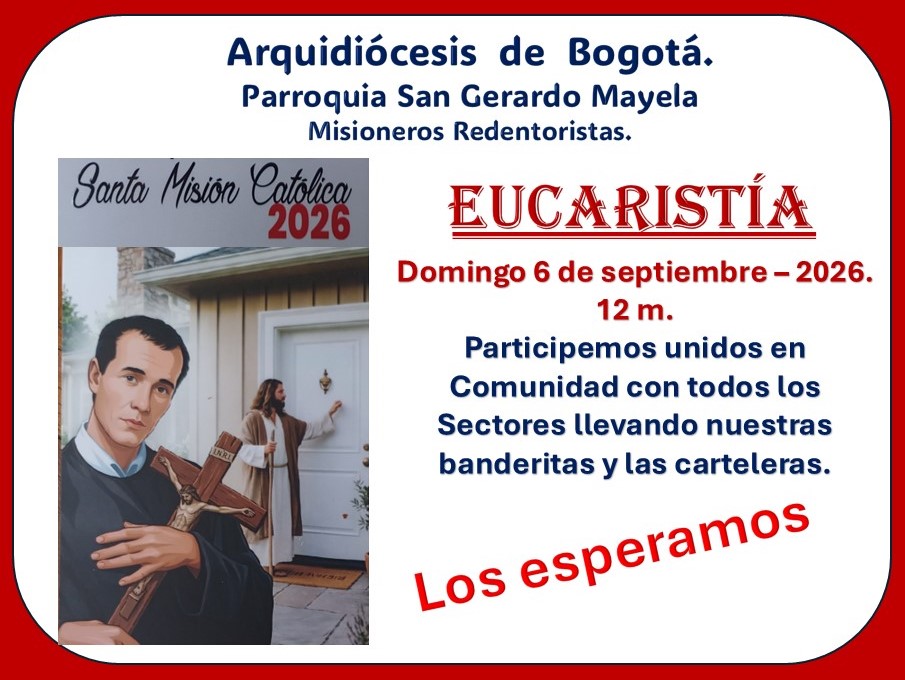 Arquidiócesis de Bogotá.
Parroquia San Gerardo Mayela
Misioneros Redentoristas.

Santa Misión Católica 2026

INRI

EUCARISTÍA

Domingo 6 de septiembre – 2026.
12 m.
Participemos unidos en Comunidad con todos los Sectores llevando nuestras banderitas y las carteleras.

Los esperamos